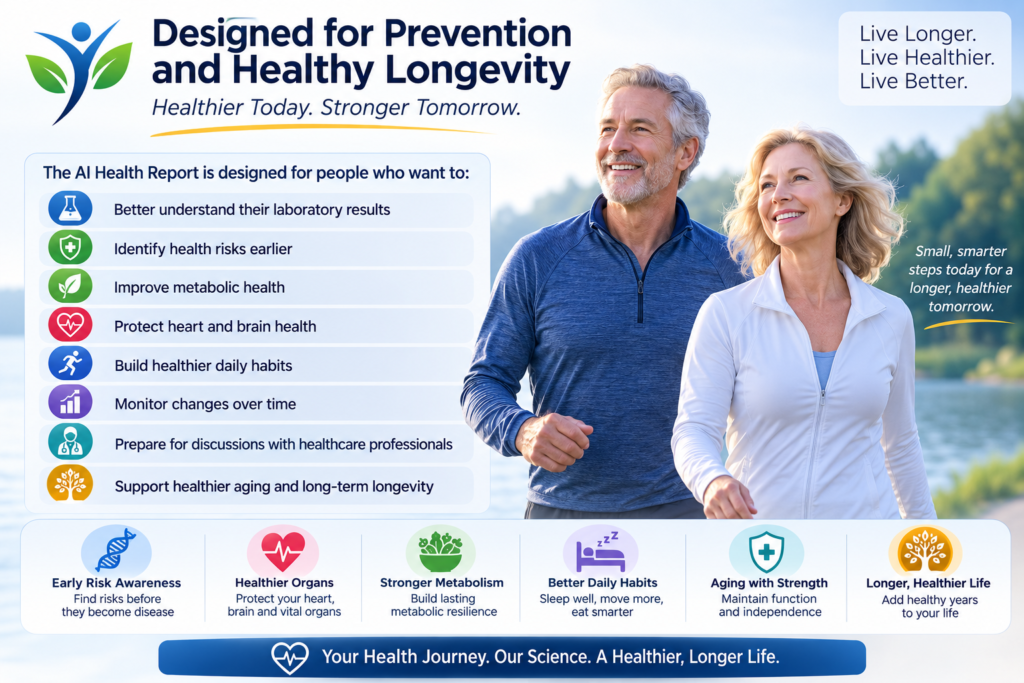 Designed for Prevention and Healthy Longevity

Healthier Today. Stronger Tomorrow.

Live Longer.
Live Healthier.
Live Better.

The AI Health Report is designed for people who want to:

Better understand their laboratory results

Identify health risks earlier

Improve metabolic health

Protect heart and brain health

Build healthier daily habits

Monitor changes over time

Prepare for discussions with healthcare professionals

Support healthier aging and long-term longevity

Small, smarter steps today for a longer, healthier tomorrow.

Early Risk Awareness
Find risks before they become disease

Healthier Organs
Protect your heart, brain and vital organs

Stronger Metabolism
Build lasting metabolic resilience

Better Daily Habits
Sleep well, move more, eat smarter

Aging with Strength
Maintain function and independence

Longer, Healthier Life
Add healthy years to your life

Your Health Journey. Our Science. A Healthier, Longer Life.